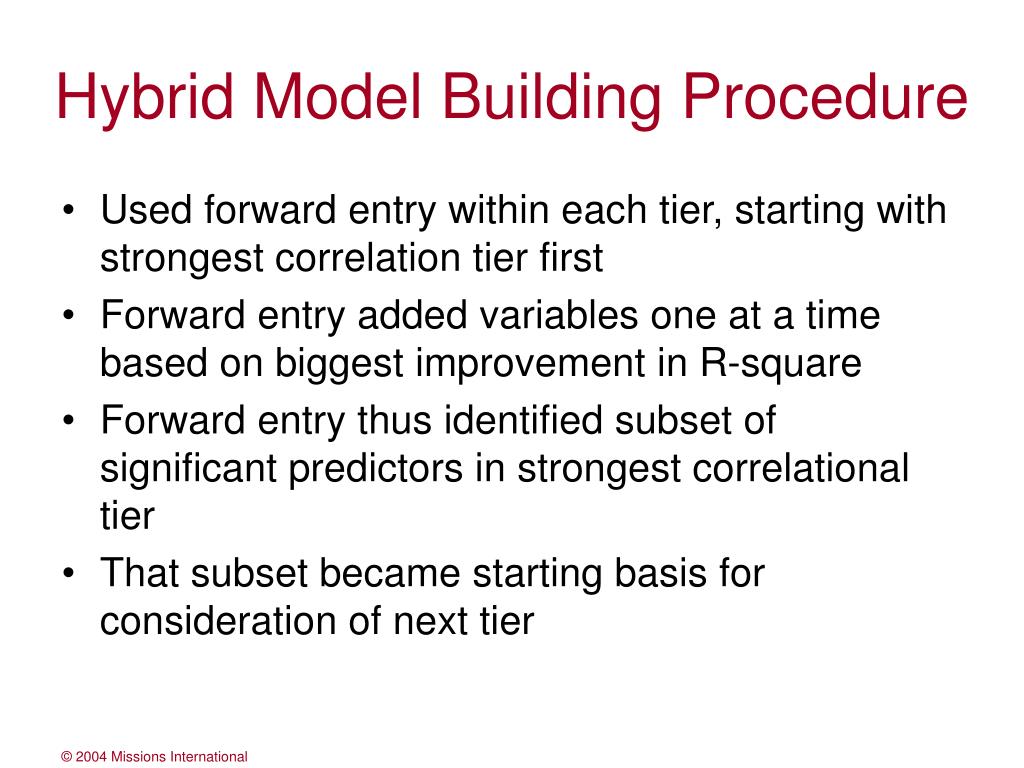 Hybrid Model Building Procedure

• Used forward entry within each tier, starting with strongest correlation tier first
• Forward entry added variables one at a time based on biggest improvement in R-square
• Forward entry thus identified subset of significant predictors in strongest correlational tier
• That subset became starting basis for consideration of next tier

© 2004 Missions International